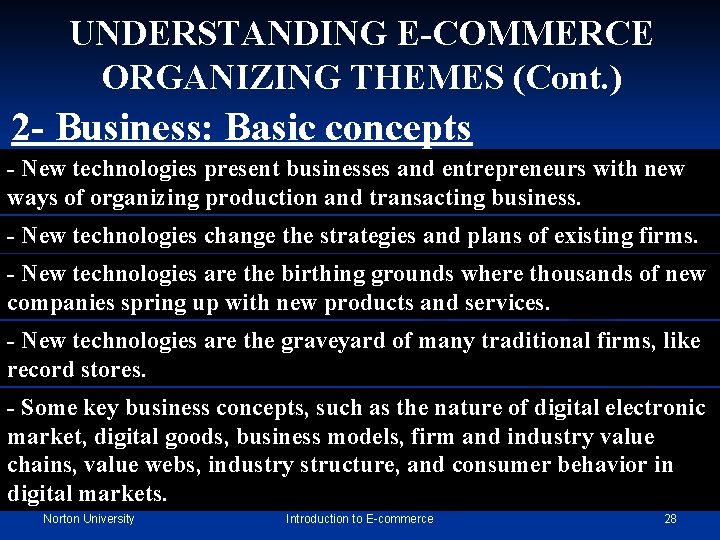 UNDERSTANDING E-COMMERCE ORGANIZING THEMES (Cont.)

2- Business: Basic concepts

- New technologies present businesses and entrepreneurs with new ways of organizing production and transacting business.

- New technologies change the strategies and plans of existing firms.

- New technologies are the birthing grounds where thousands of new companies spring up with new products and services.

- New technologies are the graveyard of many traditional firms, like record stores.

- Some key business concepts, such as the nature of digital electronic market, digital goods, business models, firm and industry value chains, value webs, industry structure, and consumer behavior in digital markets.

Norton University

Introduction to E-commerce

28